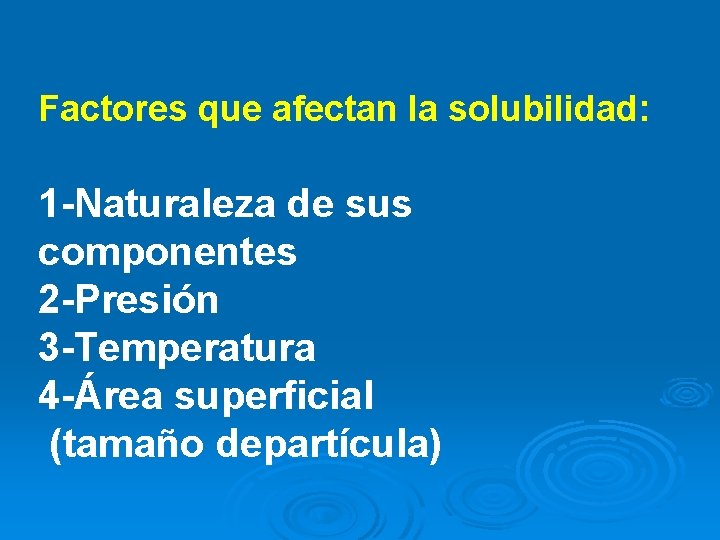 Factores que afectan la solubilidad:

1-Naturaleza de sus componentes
2-Presión
3-Temperatura
4-Área superficial
(tamaño departícula)